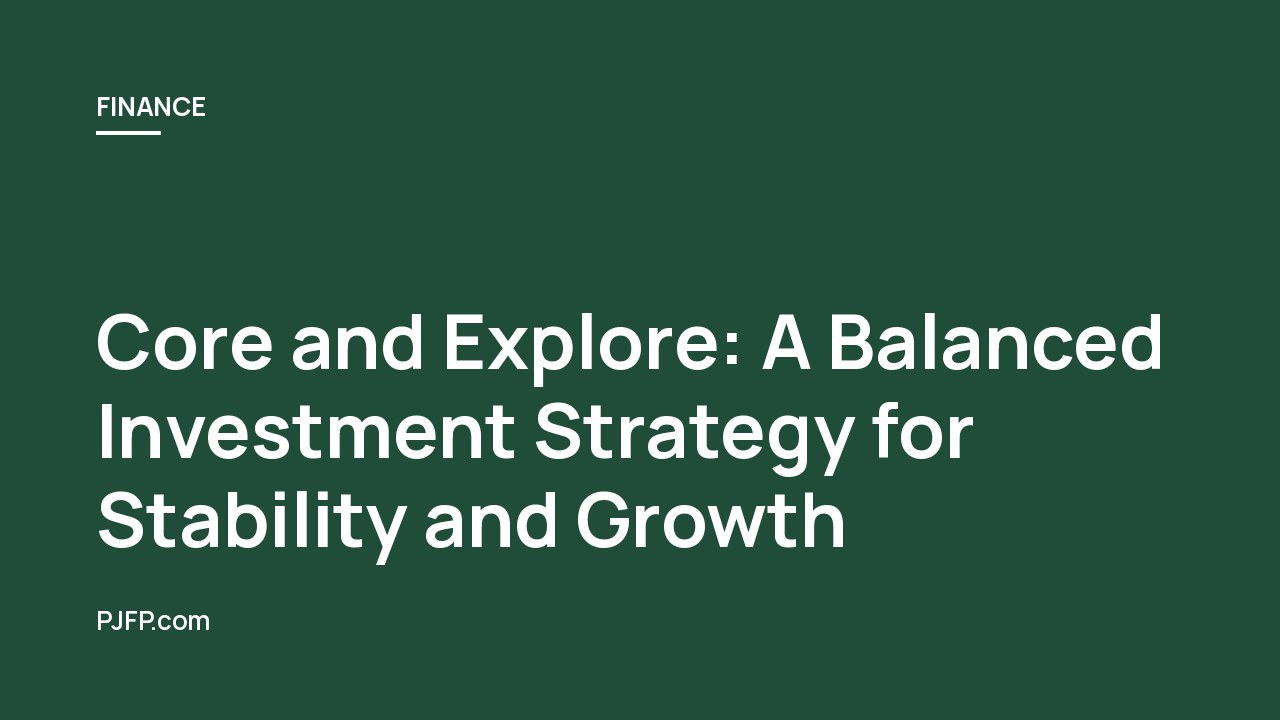 FINANCE

Core and Explore: A Balanced Investment Strategy for Stability and Growth

PJFP.com